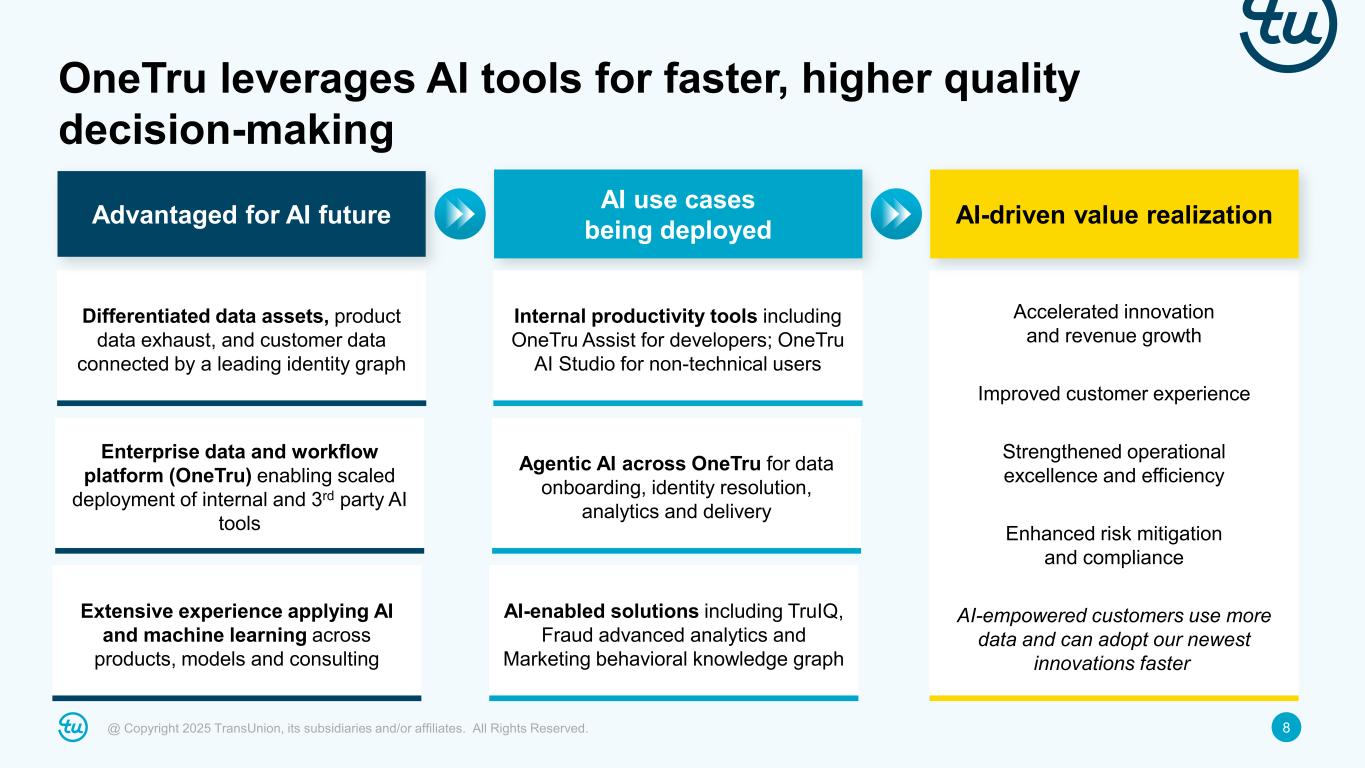 tu

OneTru leverages AI tools for faster, higher quality decision-making

Advantaged for AI future

Differentiated data assets, product data exhaust, and customer data connected by a leading identity graph

Enterprise data and workflow platform (OneTru) enabling scaled deployment of internal and 3$^{rd}$ party AI tools

Extensive experience applying AI and machine learning across products, models and consulting

AI use cases being deployed

Internal productivity tools including OneTru Assist for developers; OneTru AI Studio for non-technical users

Agentic AI across OneTru for data onboarding, identity resolution, analytics and delivery

AI-enabled solutions including TruIQ, Fraud advanced analytics and Marketing behavioral knowledge graph

AI-driven value realization

Accelerated innovation and revenue growth

Improved customer experience

Strengthened operational excellence and efficiency

Enhanced risk mitigation and compliance

AI-empowered customers use more data and can adopt our newest innovations faster

tu @ Copyright 2025 TransUnion, its subsidiaries and/or affiliates. All Rights Reserved.

8